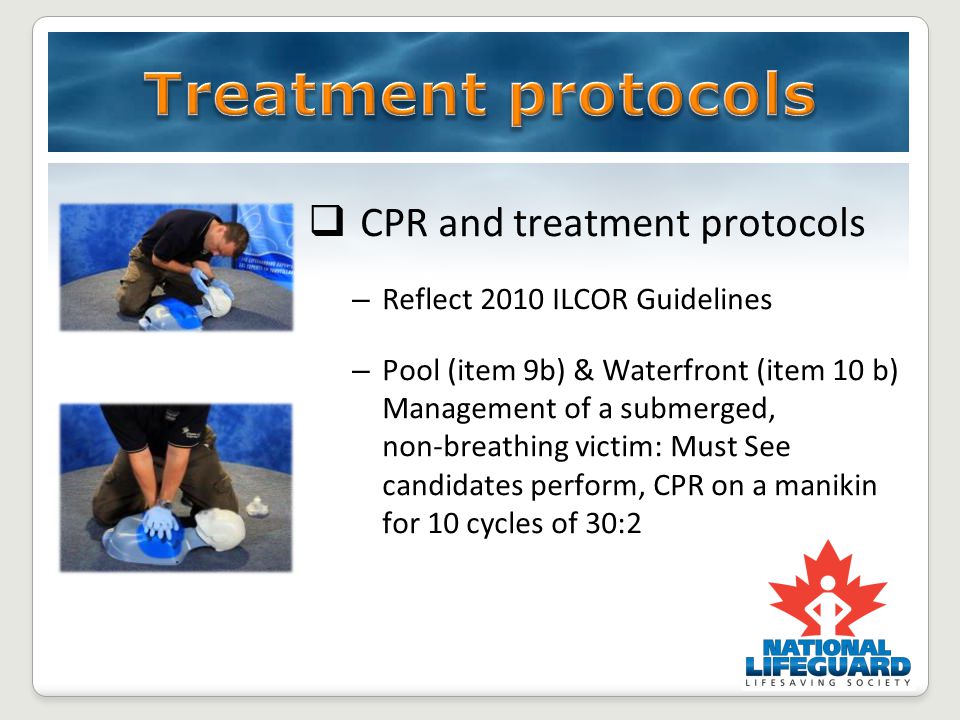 Treatment protocols

❑ CPR and treatment protocols

– Reflect 2010 ILCOR Guidelines

– Pool (item 9b) & Waterfront (item 10 b) Management of a submerged, non-breathing victim: Must See candidates perform, CPR on a manikin for 10 cycles of 30:2

NATIONAL LIFEGUARD
LIFESAVING SOCIETY